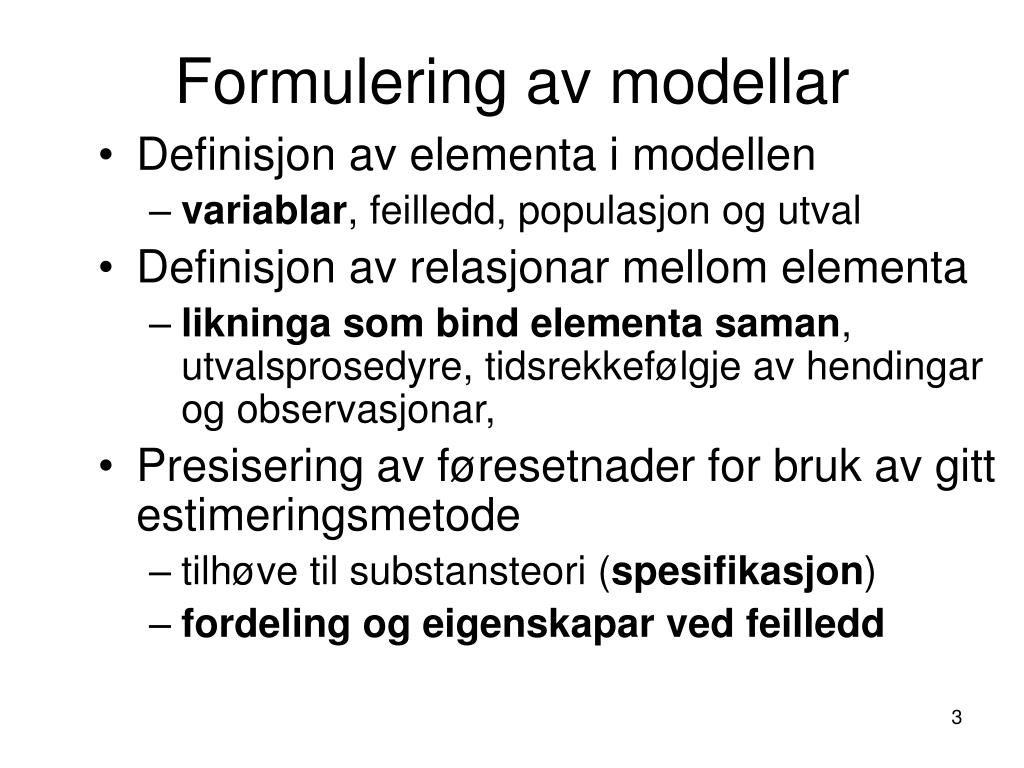 Formulering av modellar

• Definisjon av elementa i modellen
– variablar, feilledd, populasjon og utval
• Definisjon av relasjonar mellom elementa
– likninga som bind elementa saman, utvalsprosedyre, tidsrekkefølgje av hendingar og observasjonar,
• Presisering av føresetnader for bruk av gitt estimeringsmetode
– tilhøve til substansteori (spesifikasjon)
– fordeling og eigenskapar ved feilledd

3